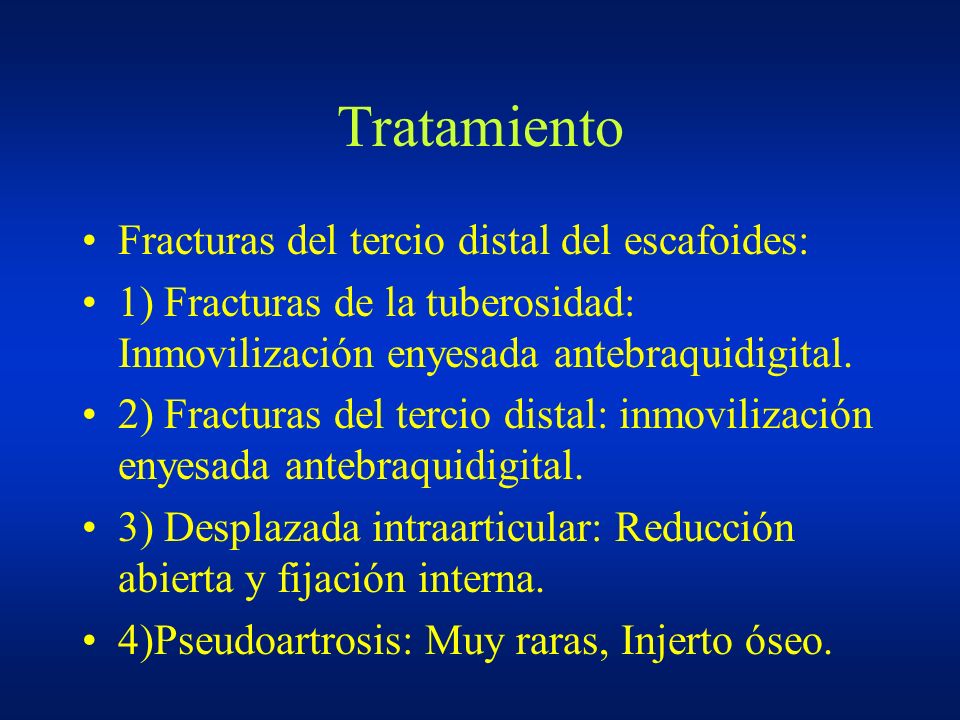 Tratamiento

• Fracturas del tercio distal del escafoides:
• 1) Fracturas de la tuberosidad: Inmovilización enyesada antebraquidigital.
• 2) Fracturas del tercio distal: inmovilización enyesada antebraquidigital.
• 3) Desplazada intraarticular: Reducción abierta y fijación interna.
• 4)Pseudoartrosis: Muy raras, Injerto óseo.